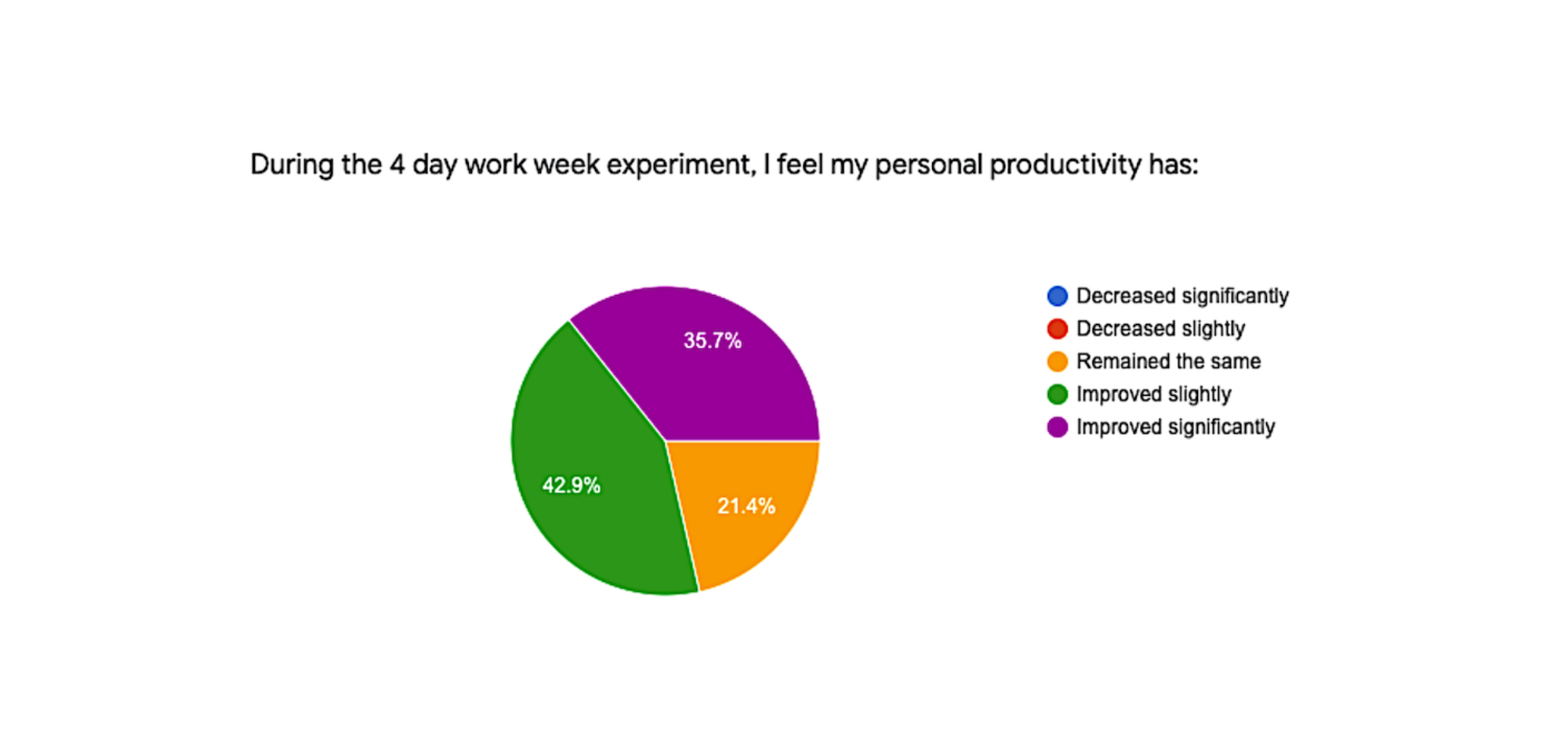 During the 4 day work week experiment, I feel my personal productivity has:

35.7%
42.9%
21.4%

Decreased significantly
Decreased slightly
Remained the same
Improved slightly
Improved significantly